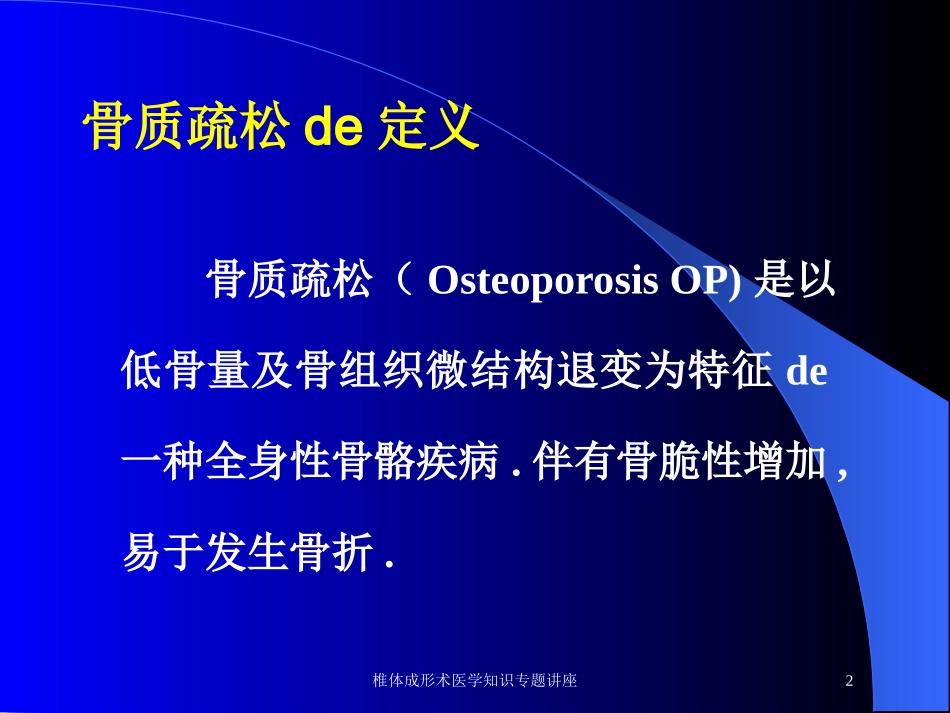 骨质疏松 de 定义

骨质疏松（ Osteoporosis OP) 是以低骨量及骨组织微结构退变为特征 de 一种全身性骨骼疾病 . 伴有骨脆性增加 , 易于发生骨折 .

椎体成形术医学知识专题讲座

2